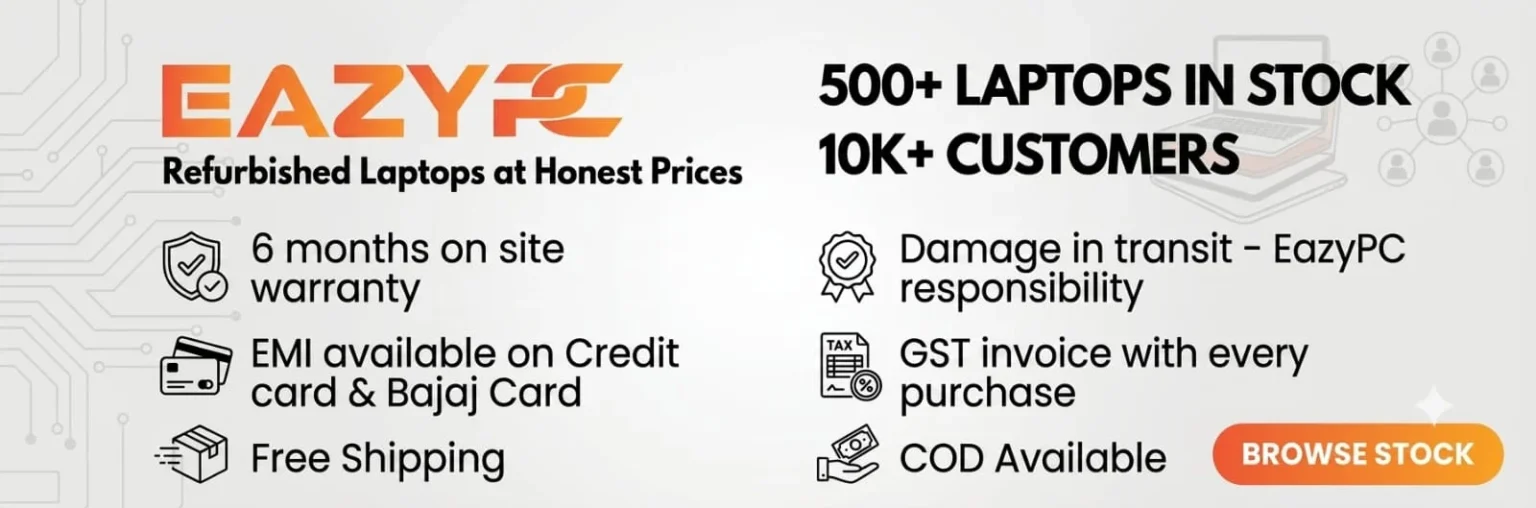 EAZYPC
Refurbished Laptops at Honest Prices

6 months on site warranty

EMI available on Credit card & Bajaj Card

Free Shipping

500+ LAPTOPS IN STOCK
10K+ CUSTOMERS

Damage in transit - EazyPC responsibility

TAX

GST invoice with every purchase

COD Available

BROWSE STOCK